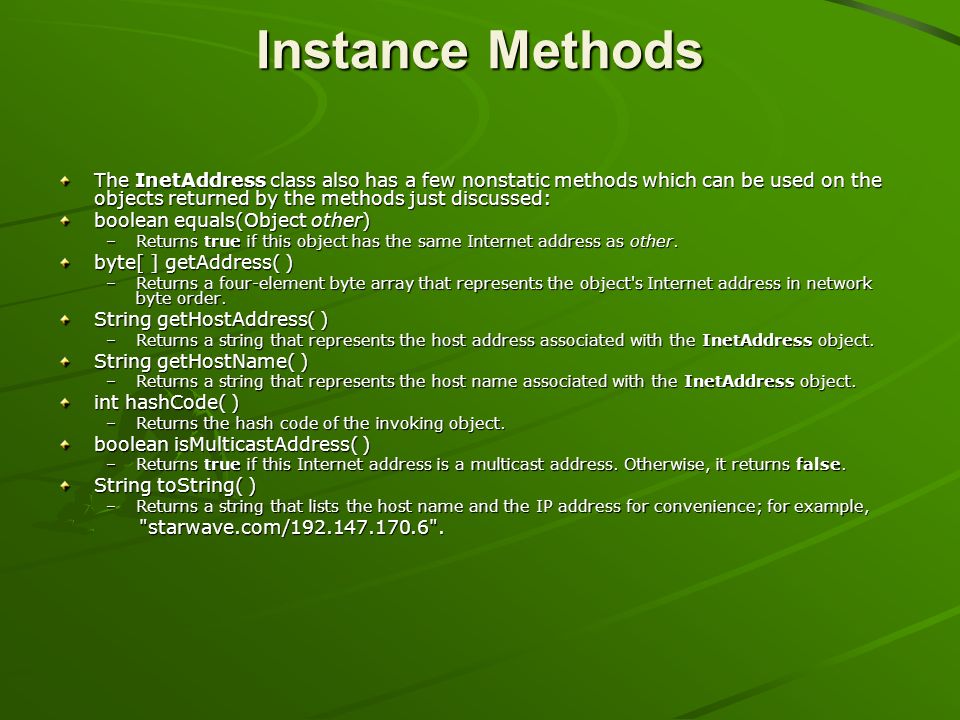 Instance Methods

The InetAddress class also has a few nonstatic methods which can be used on the objects returned by the methods just discussed:

boolean equals(Object other)

– Returns true if this object has the same Internet address as other.

byte[ ] getAddress( )

– Returns a four-element byte array that represents the object's Internet address in network byte order.

String getHostAddress( )

– Returns a string that represents the host address associated with the InetAddress object.

String getHostName( )

– Returns a string that represents the host name associated with the InetAddress object.

int hashCode( )

– Returns the hash code of the invoking object.

boolean isMulticastAddress( )

– Returns true if this Internet address is a multicast address. Otherwise, it returns false.

String toString( )

– Returns a string that lists the host name and the IP address for convenience; for example, "starwave.com/192.147.170.6".